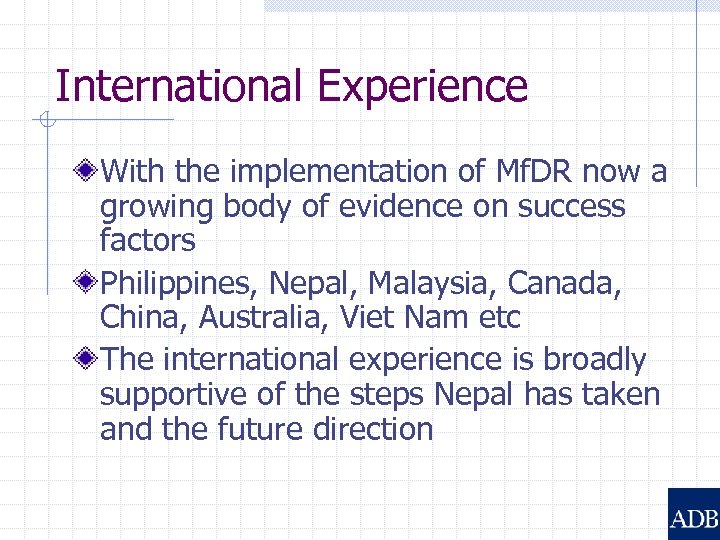 International Experience

With the implementation of MfDR now a growing body of evidence on success factors

Philippines, Nepal, Malaysia, Canada, China, Australia, Viet Nam etc

The international experience is broadly supportive of the steps Nepal has taken and the future direction

ADB